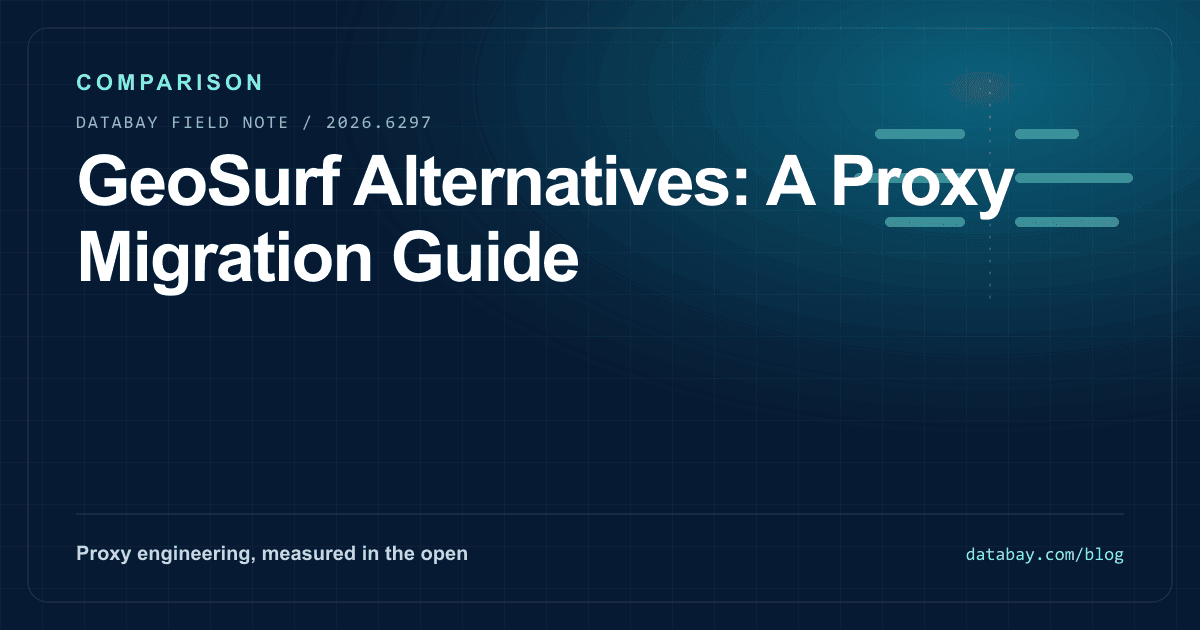 COMPARISON

DATABAY FIELD NOTE / 2026.6297

GeoSurf Alternatives: A Proxy Migration Guide

Proxy engineering, measured in the open

databay.com/blog